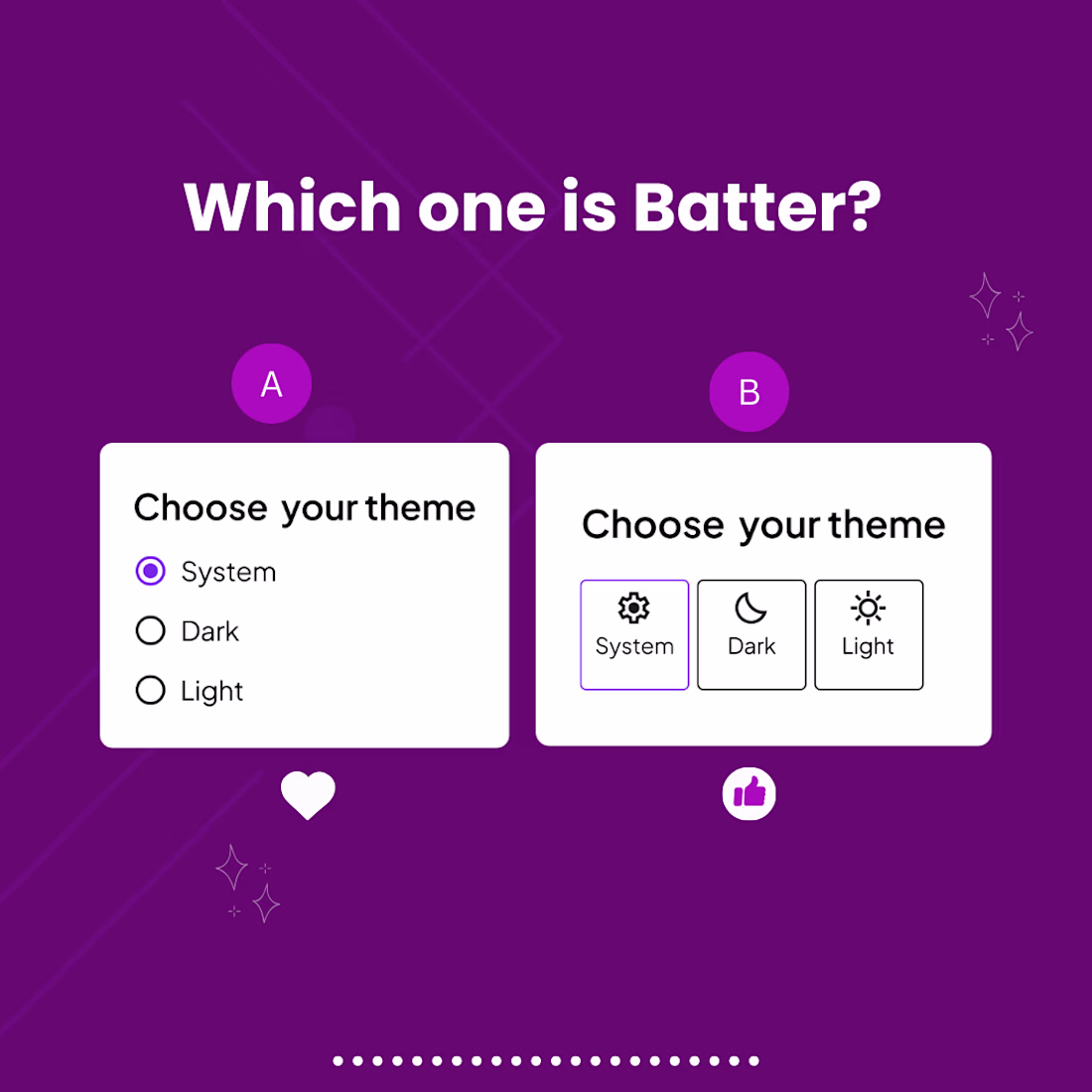 Which one is Batter?

A

Choose your theme

System

Dark

Light

B

Choose your theme

System

Dark

Light